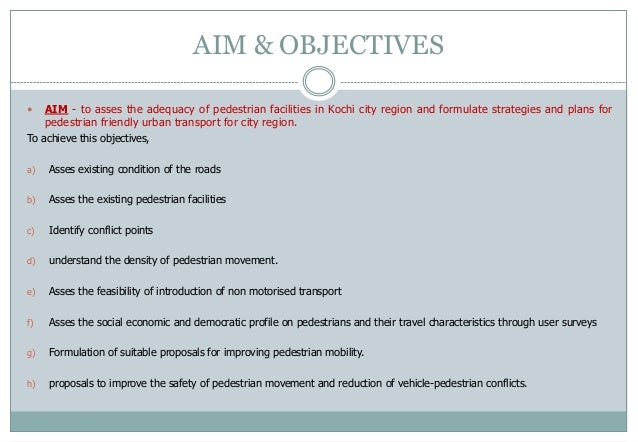 AIM & OBJECTIVES

• AIM - to asses the adequacy of pedestrian facilities in Kochi city region and formulate strategies and plans for pedestrian friendly urban transport for city region.

To achieve this objectives,

a) Asses existing condition of the roads

b) Asses the existing pedestrian facilities

c) Identify conflict points

d) understand the density of pedestrian movement.

e) Asses the feasibility of introduction of non motorised transport

f) Asses the social economic and democratic profile on pedestrians and their travel characteristics through user surveys

g) Formulation of suitable proposals for improving pedestrian mobility.

h) proposals to improve the safety of pedestrian movement and reduction of vehicle-pedestrian conflicts.